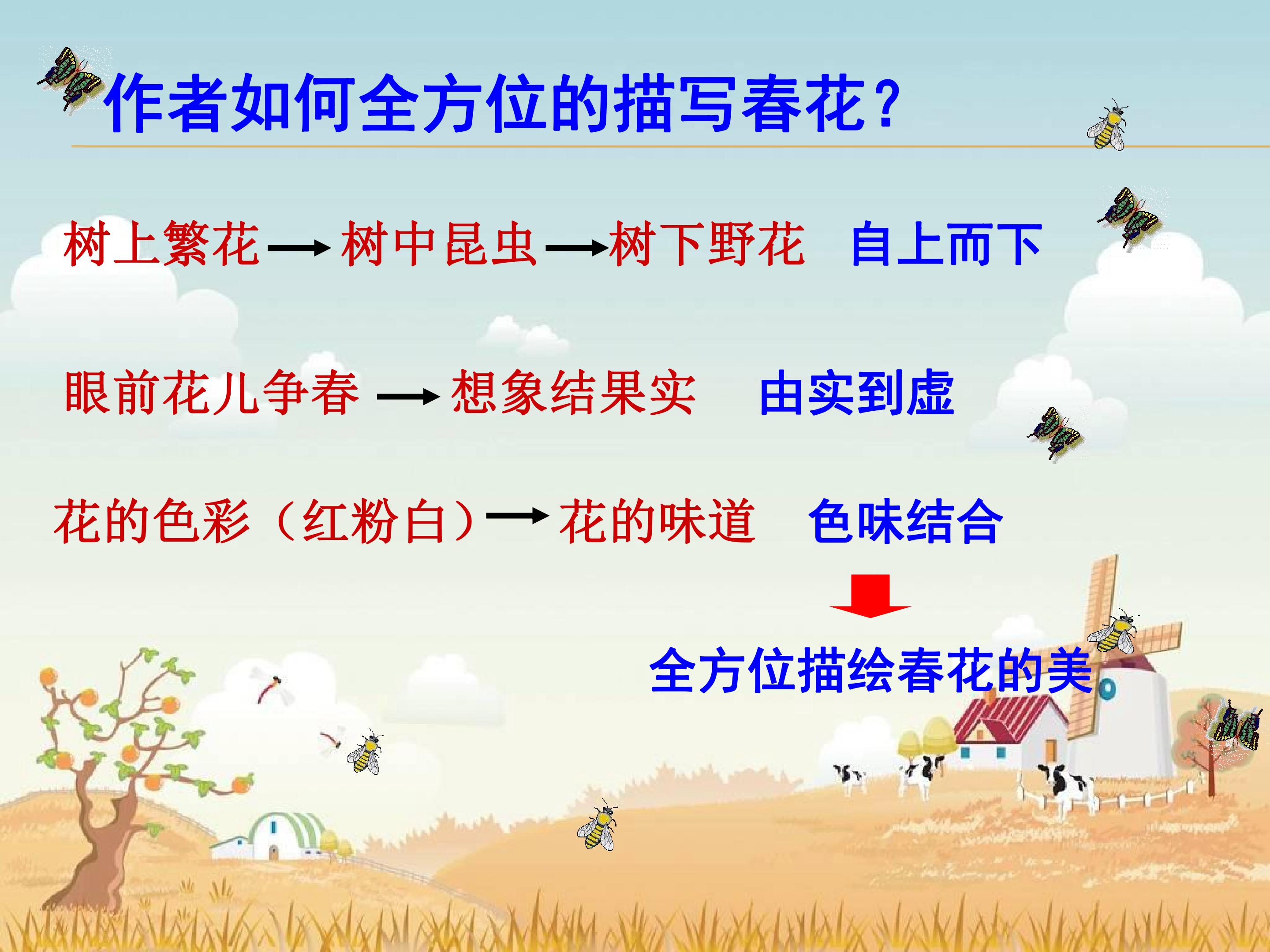 作者如何全方位的描写春花?

树上繁花→树中昆虫→树下野花 自上而下

眼前花儿争春→想象结果实 由实到虚

花的色彩（红粉白）→花的味道 色味结合

全方位描绘春花的美